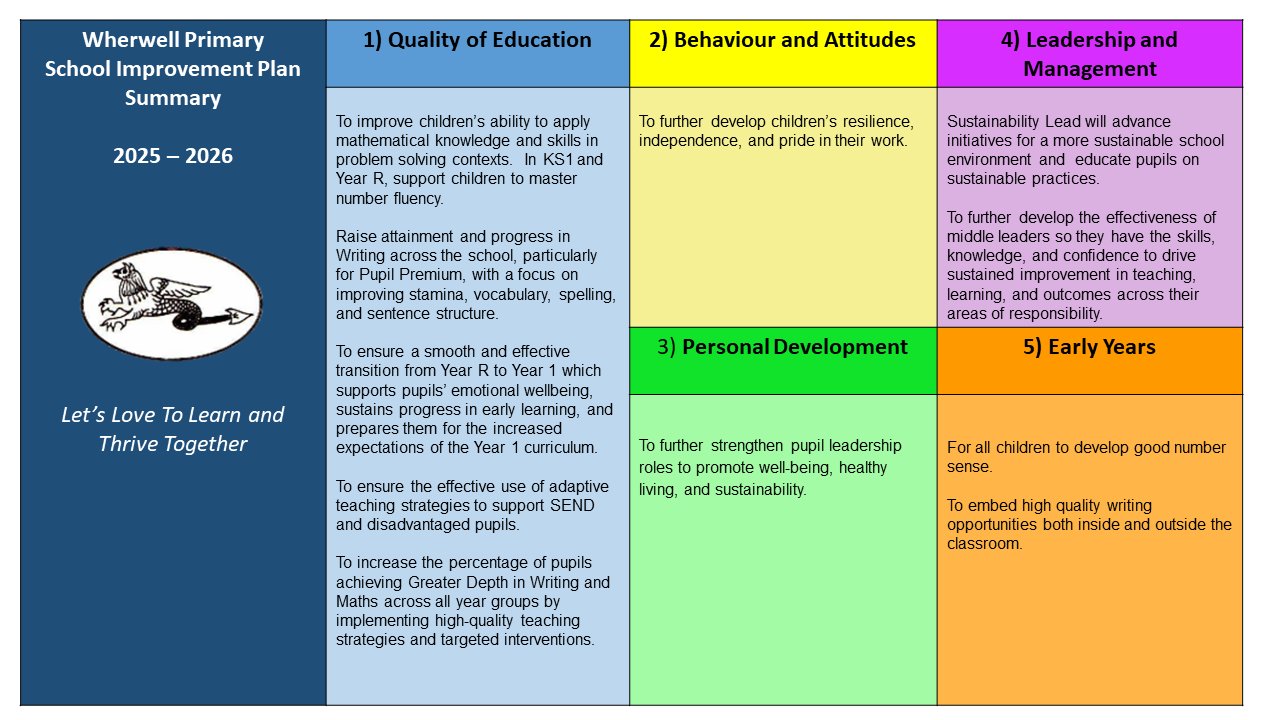 Wherwell Primary School Improvement Plan Summary

2025 – 2026

Let's Love To Learn and Thrive Together

1) Quality of Education

To improve children's ability to apply mathematical knowledge and skills in problem solving contexts. In KS1 and Year R, support children to master number fluency.

Raise attainment and progress in Writing across the school, particularly for Pupil Premium, with a focus on improving stamina, vocabulary, spelling, and sentence structure.

To ensure a smooth and effective transition from Year R to Year 1 which supports pupils' emotional wellbeing, sustains progress in early learning, and prepares them for the increased expectations of the Year 1 curriculum.

To ensure the effective use of adaptive teaching strategies to support SEND and disadvantaged pupils.

To increase the percentage of pupils achieving Greater Depth in Writing and Maths across all year groups by implementing high-quality teaching strategies and targeted interventions.

2) Behaviour and Attitudes

To further develop children's resilience, independence, and pride in their work.

3) Personal Development

To further strengthen pupil leadership roles to promote well-being, healthy living, and sustainability.

4) Leadership and Management

Sustainability Lead will advance initiatives for a more sustainable school environment and educate pupils on sustainable practices.

To further develop the effectiveness of middle leaders so they have the skills, knowledge, and confidence to drive sustained improvement in teaching, learning, and outcomes across their areas of responsibility.

5) Early Years

For all children to develop good number sense.

To embed high quality writing opportunities both inside and outside the classroom.